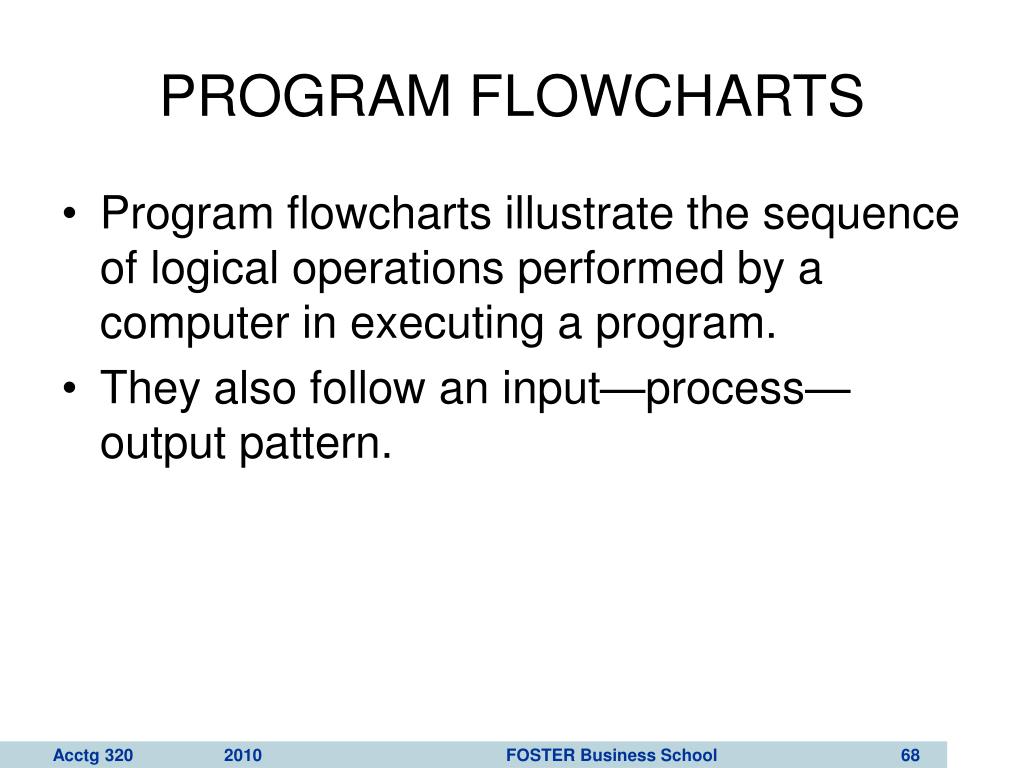 PROGRAM FLOWCHARTS

• Program flowcharts illustrate the sequence of logical operations performed by a computer in executing a program.

• They also follow an input—process—output pattern.

Acctg 320 2010 FOSTER Business School 68